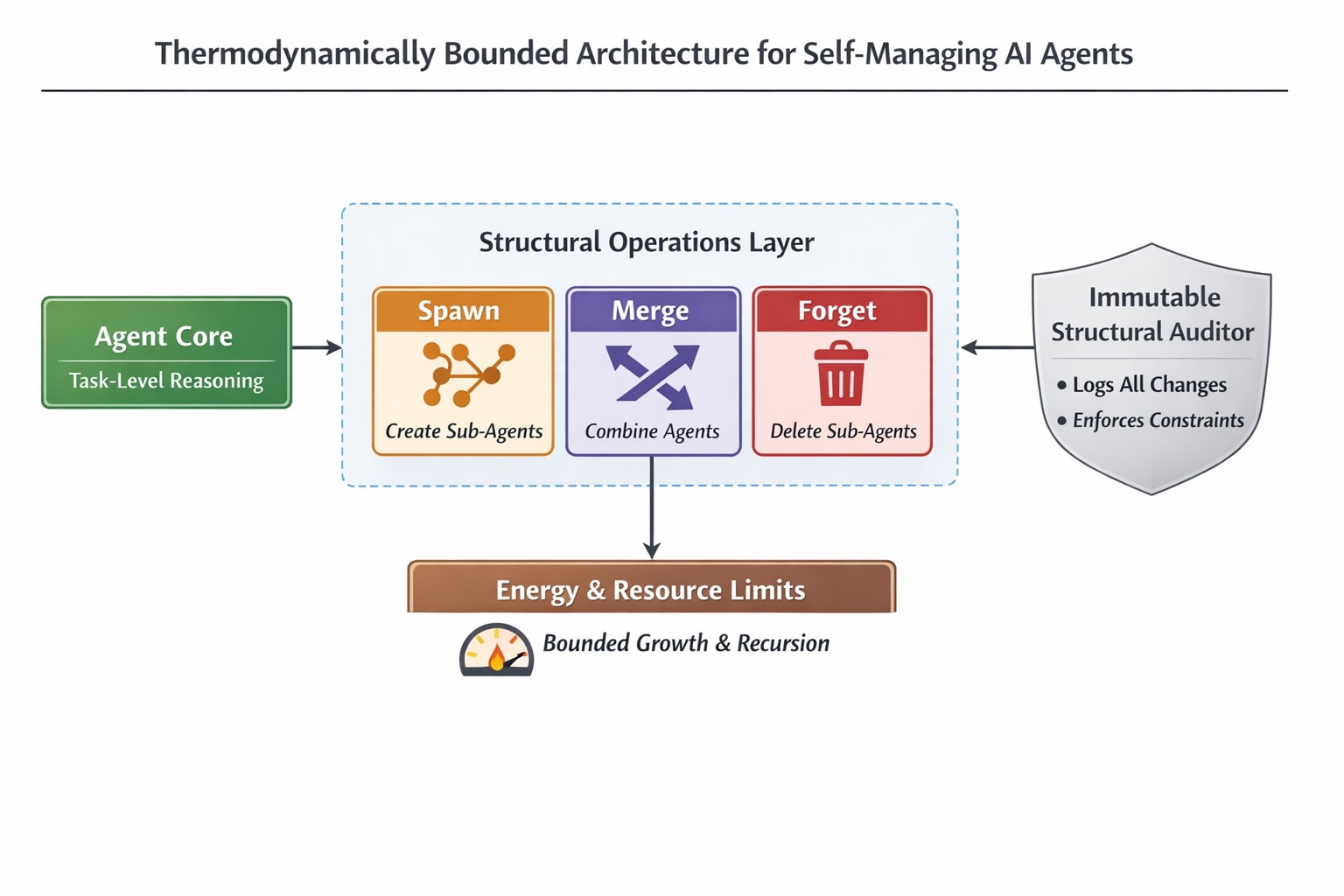 Thermodynamically Bounded Architecture for Self-Managing AI Agents

Agent Core

Task-Level Reasoning

Structural Operations Layer

Spawn

Create Sub-Agents

Merge

Combine Agents

Forget

Delete Sub-Agents

Immutable Structural Auditor

• Logs All Changes
• Enforces Constraints

Energy & Resource Limits

Bounded Growth & Recursion